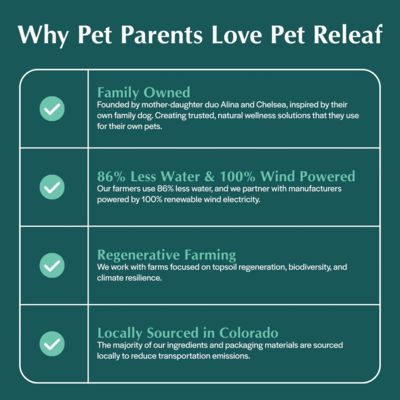 Why Pet Parents Love Pet Releaf

Family Owned
Founded by mother-daughter duo Alina and Chelsea, inspired by their own family dog. Creating trusted, natural wellness solutions that they use for their own pets.

86% Less Water & 100% Wind Powered
Our farmers use 86% less water, and we partner with manufacturers powered by 100% renewable wind electricity.

Regenerative Farming
We work with farms focused on topsoil regeneration, biodiversity, and climate resilience.

Locally Sourced in Colorado
The majority of our ingredients and packaging materials are sourced locally to reduce transportation emissions.